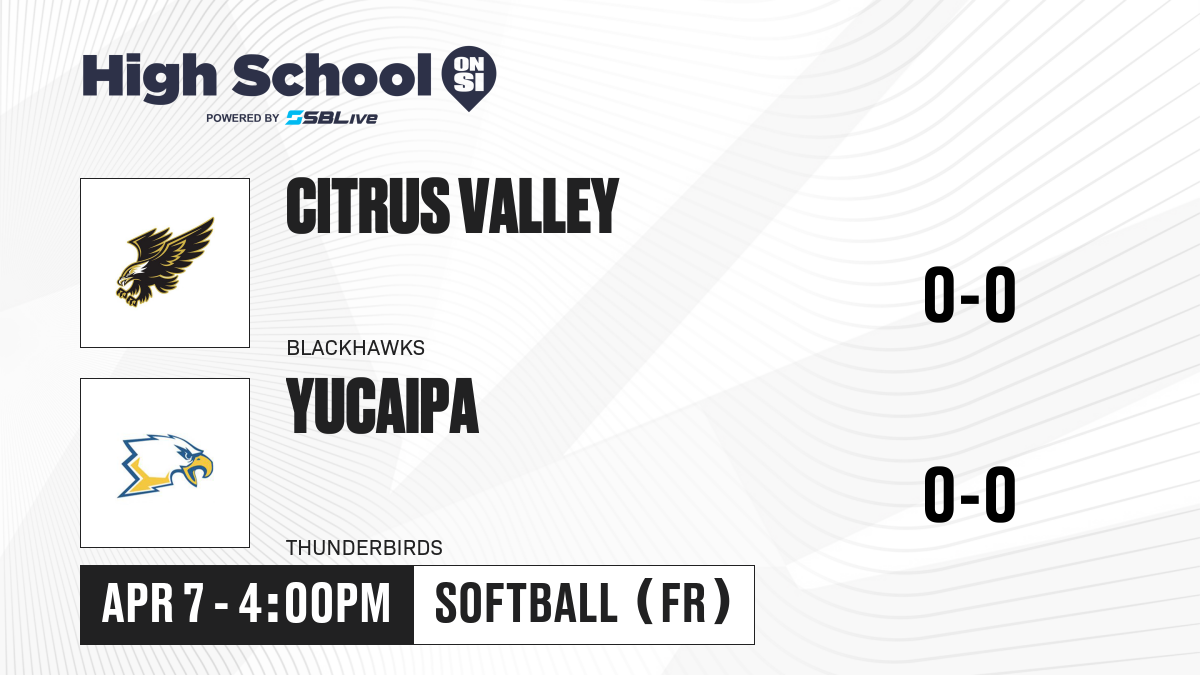 High School ON SI
POWERED BY SBLive

CITRUS VALLEY
BLACKHAWKS
0-0

YUCAIPA
THUNDERBIRDS
0-0

APR 7 - 4:00PM
SOFTBALL (FR)